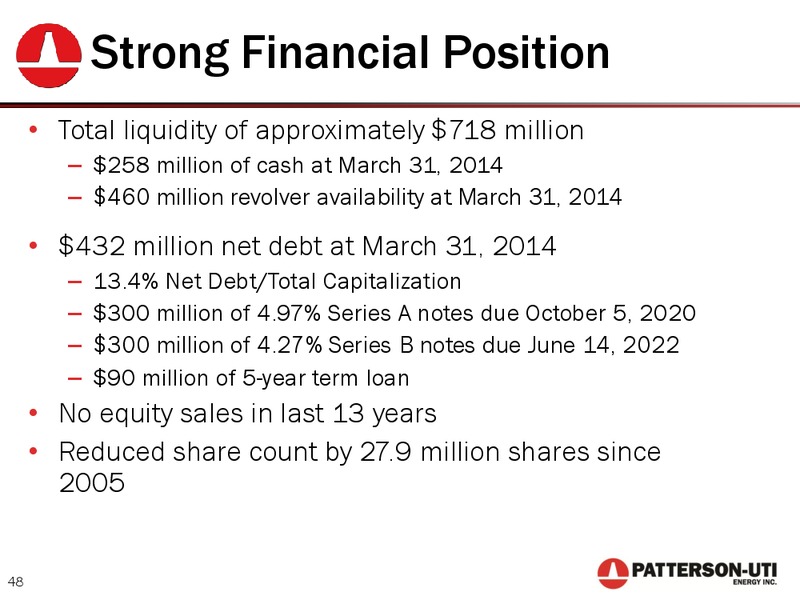 Strong Financial Position

• Total liquidity of approximately \$718 million
– \$258 million of cash at March 31, 2014
– \$460 million revolver availability at March 31, 2014

• \$432 million net debt at March 31, 2014
– 13.4% Net Debt/Total Capitalization
– \$300 million of 4.97% Series A notes due October 5, 2020
– \$300 million of 4.27% Series B notes due June 14, 2022
– \$90 million of 5-year term loan

• No equity sales in last 13 years

• Reduced share count by 27.9 million shares since 2005

48

PATTERSON-UTI ENERGY INC.